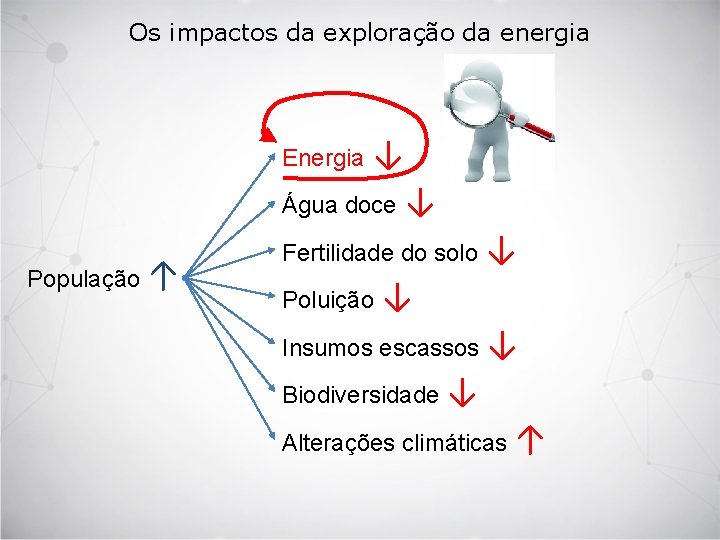 Os impactos da exploração da energia

População ↑

Energia ↓
Água doce ↓
Fertilidade do solo ↓
Poluição ↓
Insumos escassos ↓
Biodiversidade ↓
Alterações climáticas ↑